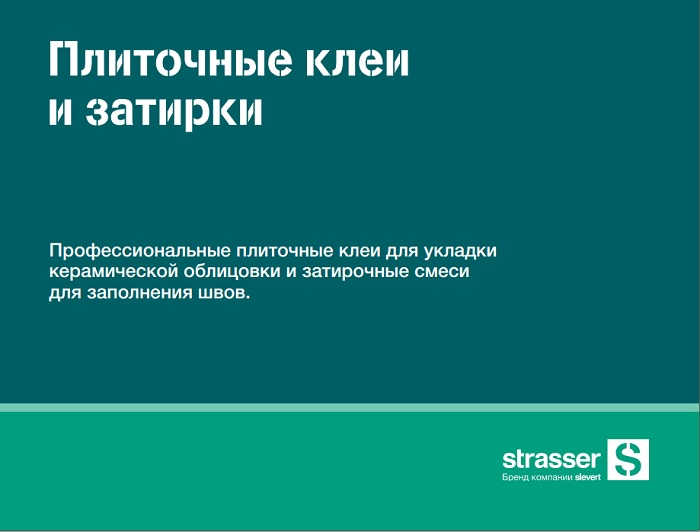 Плиточные клеи и затирки

Профессиональные плиточные клеи для укладки керамической облицовки и затирочные смеси для заполнения швов.

strasser
Бренд компании sievert